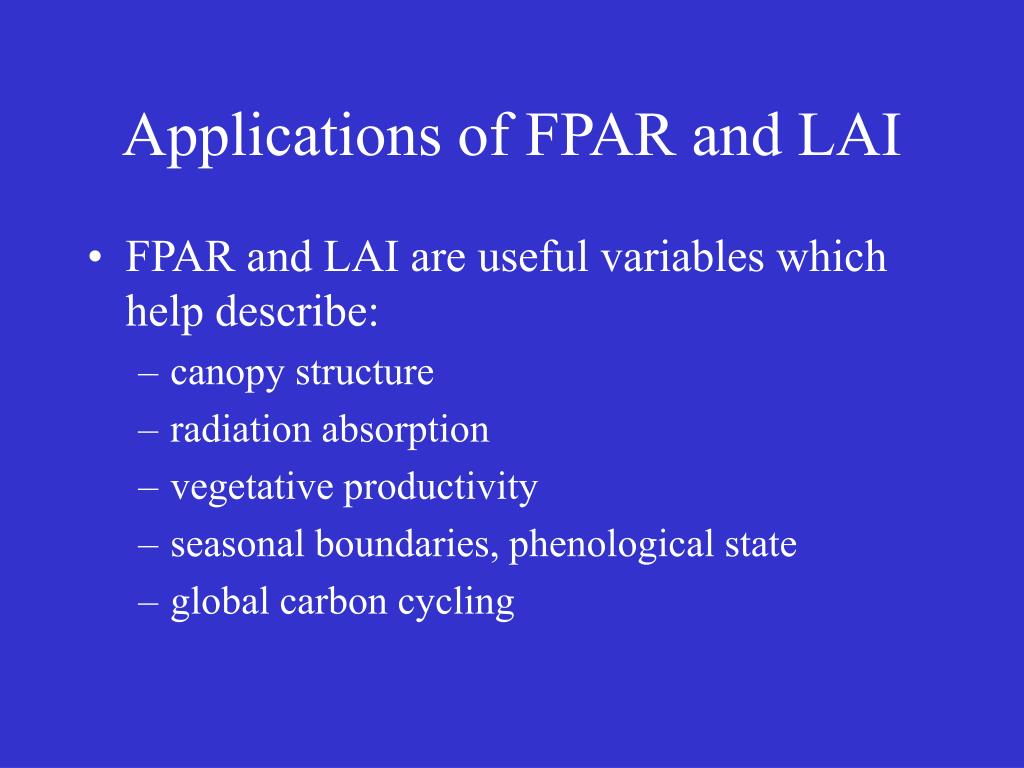 Applications of FPAR and LAI

• FPAR and LAI are useful variables which help describe:
– canopy structure
– radiation absorption
– vegetative productivity
– seasonal boundaries, phenological state
– global carbon cycling